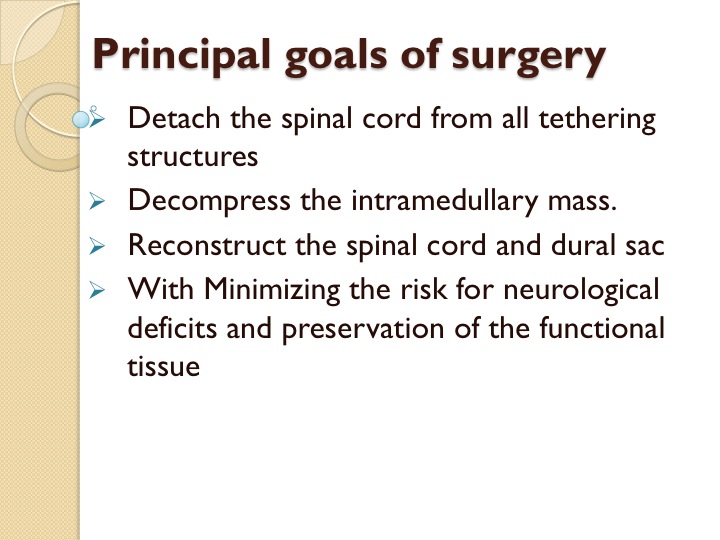 Principal goals of surgery

➢ Detach the spinal cord from all tethering structures
➢ Decompress the intramedullary mass.
➢ Reconstruct the spinal cord and dural sac
➢ With Minimizing the risk for neurological deficits and preservation of the functional tissue